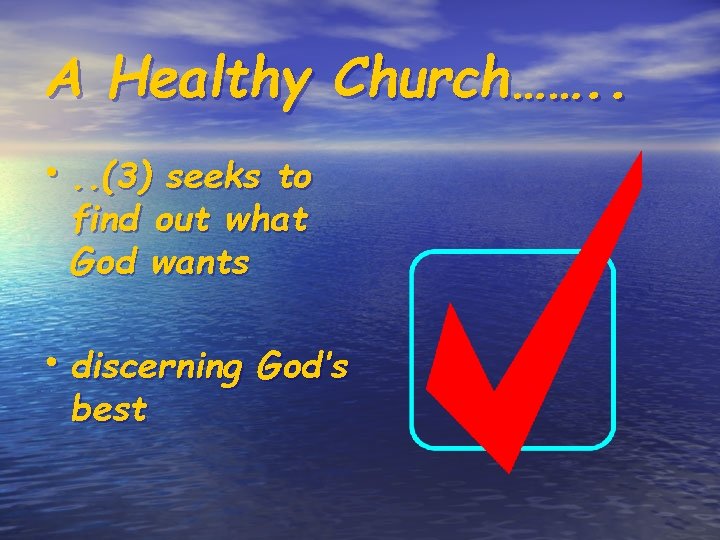 A Healthy Church……..

• ..(3) seeks to find out what God wants

• discerning God's best